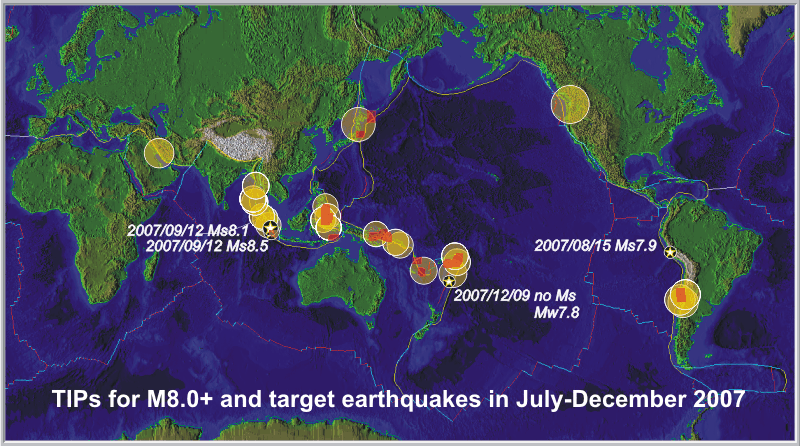 2007/09/12 Ms8.1
2007/09/12 Ms8.5

2007/08/15 Ms7.9

2007/12/09 no Ms
Mw7.8

TIPs for M8.0+ and target earthquakes in July-December 2007